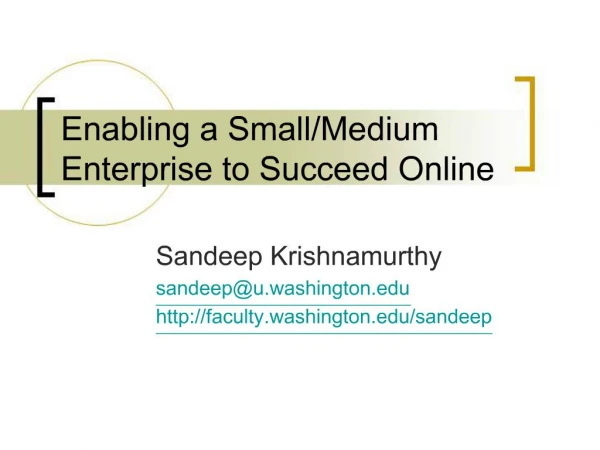 Enabling a Small/Medium Enterprise to Succeed Online

Sandeep Krishnamurthy
sandeep@u.washington.edu
http://faculty.washington.edu/sandeep